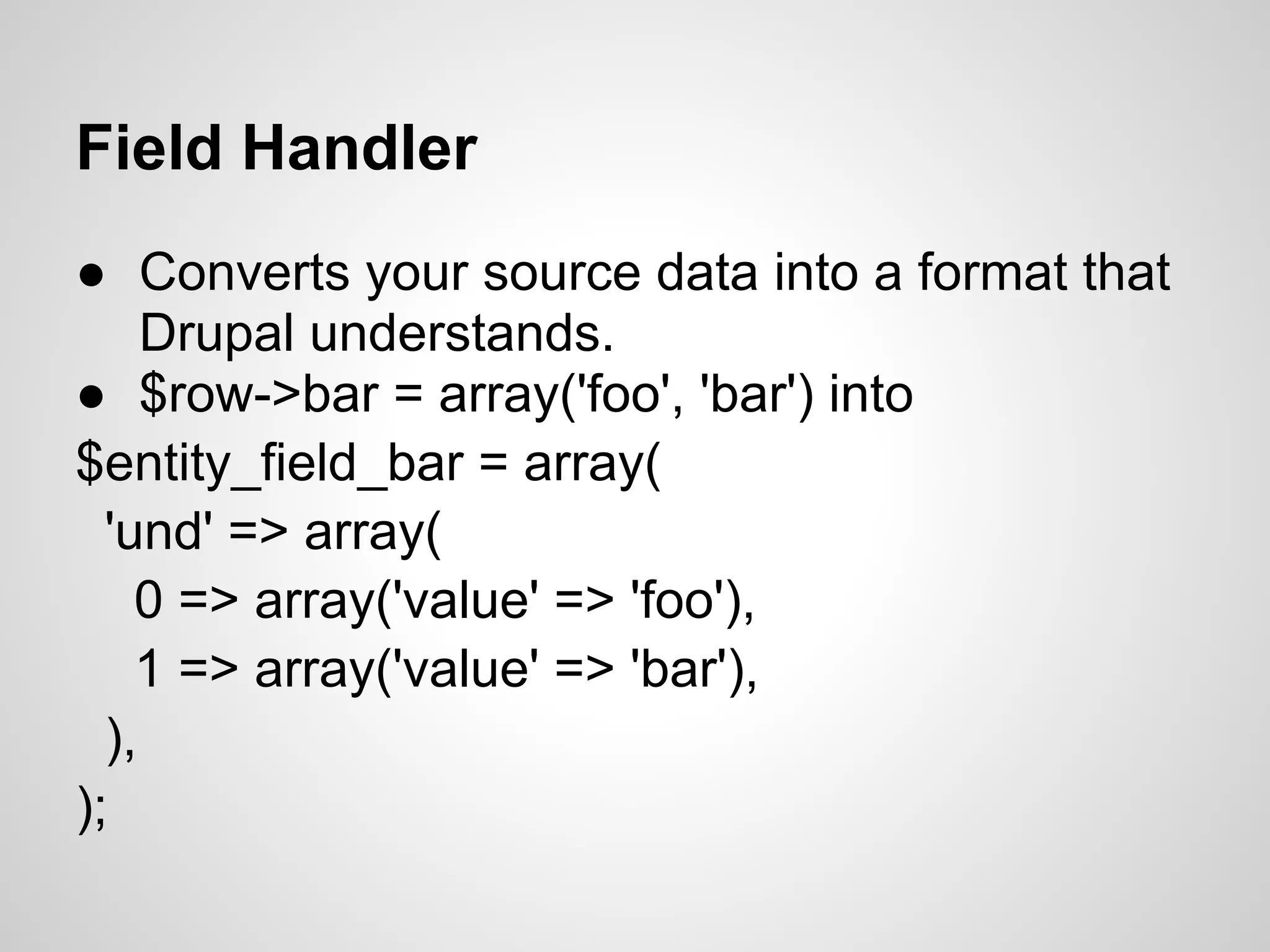 Field Handler

● Converts your source data into a format that Drupal understands.
● $row->bar = array('foo', 'bar') into

$entity_field_bar = array(
 'und' => array(
  0 => array('value' => 'foo'),
  1 => array('value' => 'bar'),
 ),
);